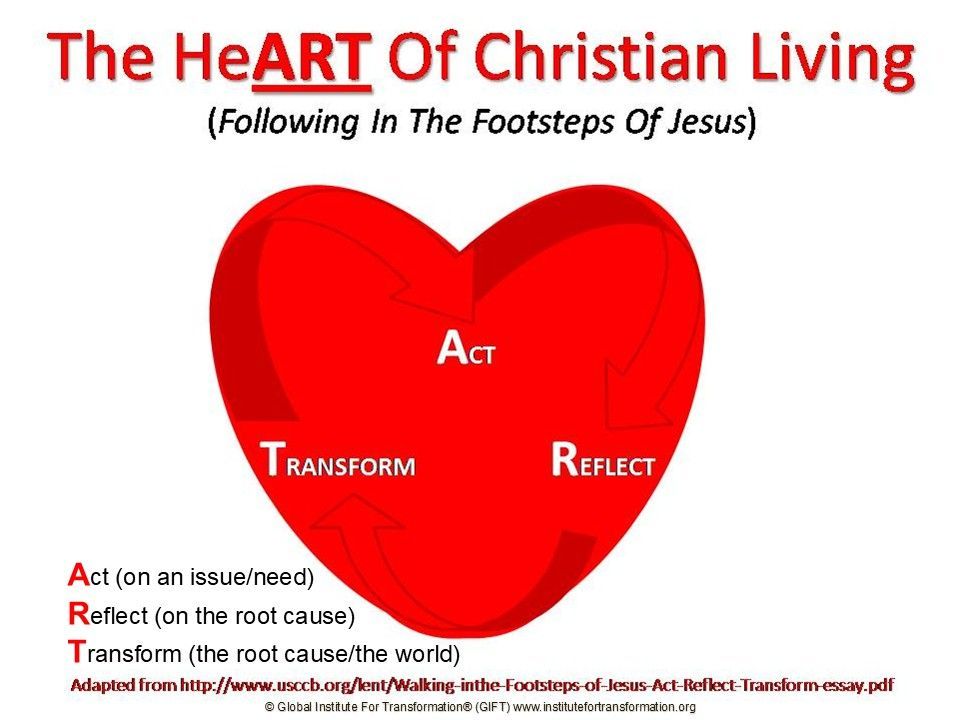 The HeART Of Christian Living

(Following In The Footsteps Of Jesus)

ACT

TRANSFORM

REFLECT

Act (on an issue/need)

Reflect (on the root cause)

Transform (the root cause/the world)

Adapted from http://www.usccb.org/lent/Walking-inthe-Footsteps-of-Jesus-Act-Reflect-Transform-essay.pdf

© Global Institute For Transformation® (GIFT) www.institutefortransformation.org